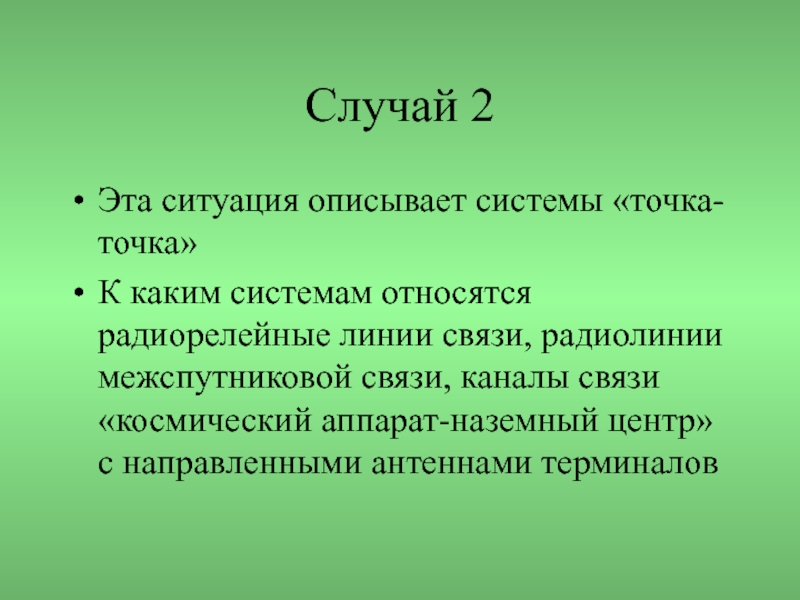 Случай 2

• Эта ситуация описывает системы «точка-точка»
• К каким системам относятся радиорелейные линии связи, радиолинии межспутниковой связи, каналы связи «космический аппарат-наземный центр» с направленными антеннами терминалов